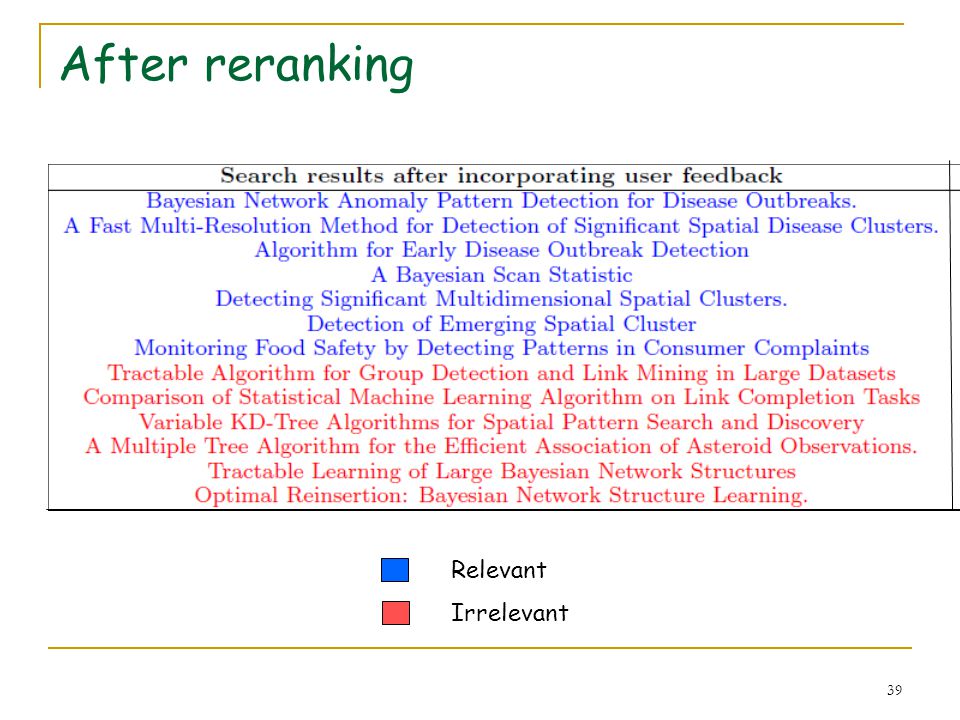 After reranking

| Search results after incorporating user feedback |
|---|
| Bayesian Network Anomaly Pattern Detection for Disease Outbreaks. |
| A Fast Multi-Resolution Method for Detection of Significant Spatial Disease Clusters. |
| Algorithm for Early Disease Outbreak Detection |
| A Bayesian Scan Statistic |
| Detecting Significant Multidimensional Spatial Clusters. |
| Detection of Emerging Spatial Cluster |
| Monitoring Food Safety by Detecting Patterns in Consumer Complaints |
| Tractable Algorithm for Group Detection and Link Mining in Large Datasets |
| Comparison of Statistical Machine Learning Algorithm on Link Completion Tasks |
| Variable KD-Tree Algorithms for Spatial Pattern Search and Discovery |
| A Multiple Tree Algorithm for the Efficient Association of Asteroid Observations. |
| Tractable Learning of Large Bayesian Network Structures |
| Optimal Reinsertion: Bayesian Network Structure Learning. |

Relevant

Irrelevant

39